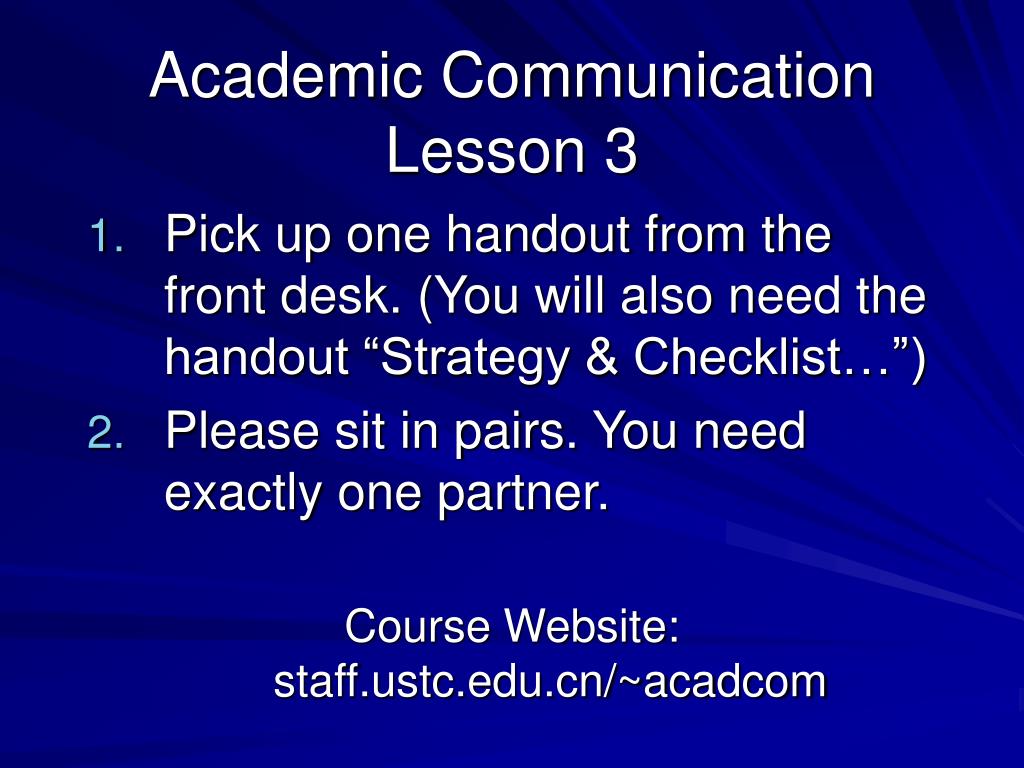 Academic Communication
Lesson 3

1. Pick up one handout from the front desk. (You will also need the handout “Strategy & Checklist…”)
2. Please sit in pairs. You need exactly one partner.

Course Website:
staff.ustc.edu.cn/~acadcom